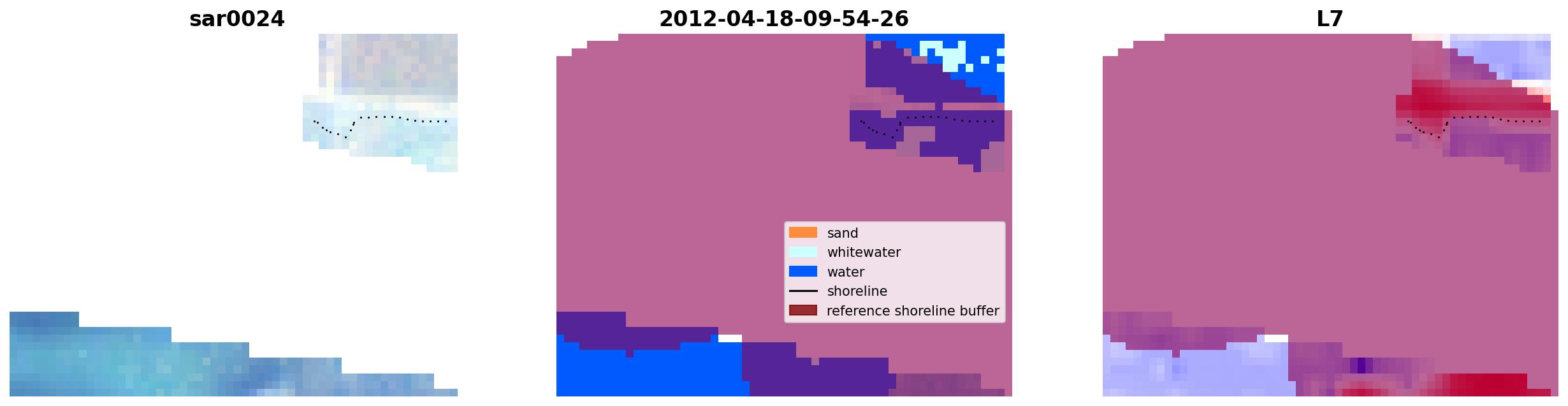 sar0024

2012-04-18-09-54-26

sand
whitewater
water
shoreline
reference shoreline buffer

L7